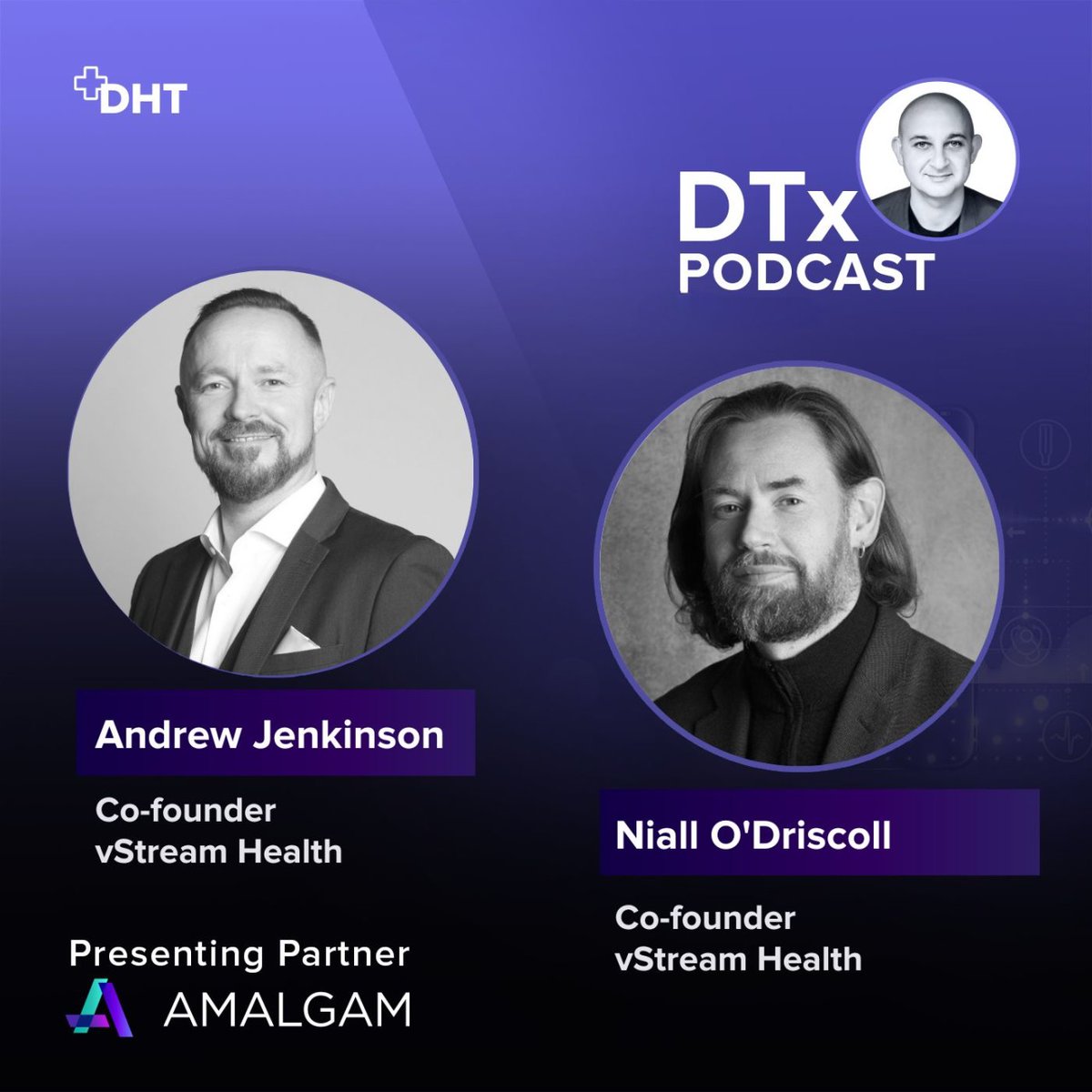 DHT

DTx
PODCAST

Andrew Jenkinson

Co-founder
vStream Health

Niall O'Driscoll

Co-founder
vStream Health

Presenting Partner
AMALGAM